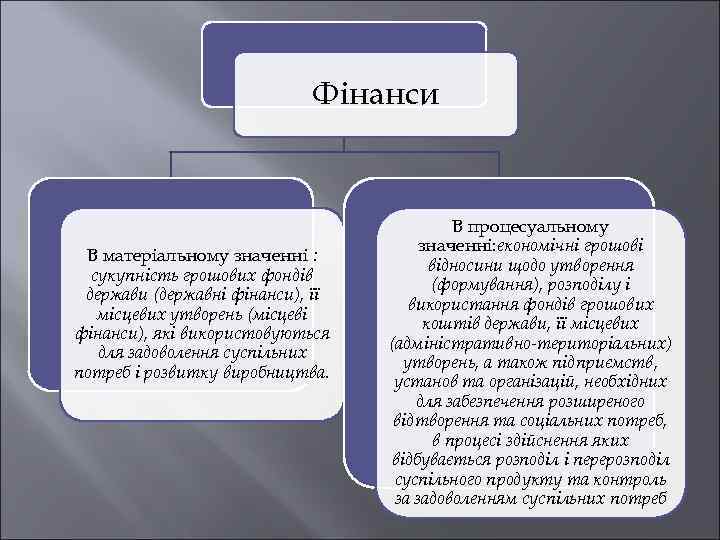 Фінанси

В матеріальному значенні : сукупність грошових фондів держави (державні фінанси), її місцевих утворень (місцеві фінанси), які використовуються для задоволення суспільних потреб і розвитку виробництва.

В процесуальному значенні:економічні грошові відносини щодо утворення (формування), розподілу і використання фондів грошових коштів держави, її місцевих (адміністративно-територіальних) утворень, а також підприємств, установ та організацій, необхідних для забезпечення розширеного відтворення та соціальних потреб, в процесі здійснення яких відбувається розподіл і перерозподіл суспільного продукту та контроль за задоволенням суспільних потреб